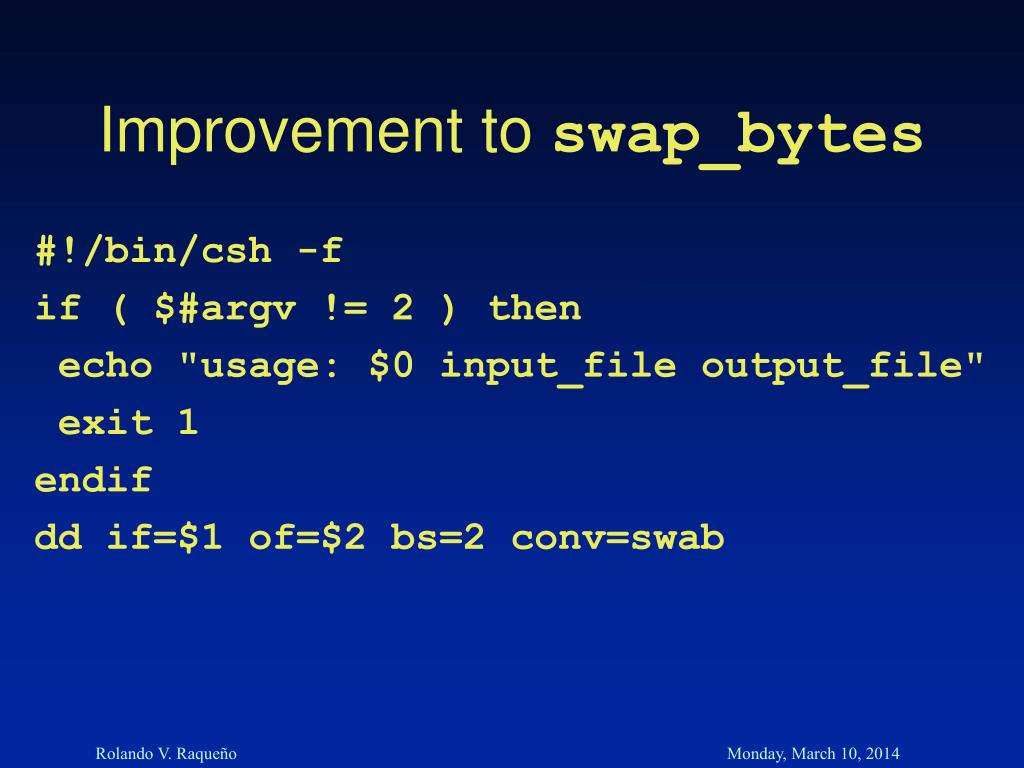 Improvement to swap_bytes

#!/bin/csh -f
if ( $#argv != 2 ) then
 echo "usage: $0 input_file output_file"
 exit 1
endif
dd if=$1 of=$2 bs=2 conv=swab

Rolando V. Raqueño

Monday, March 10, 2014